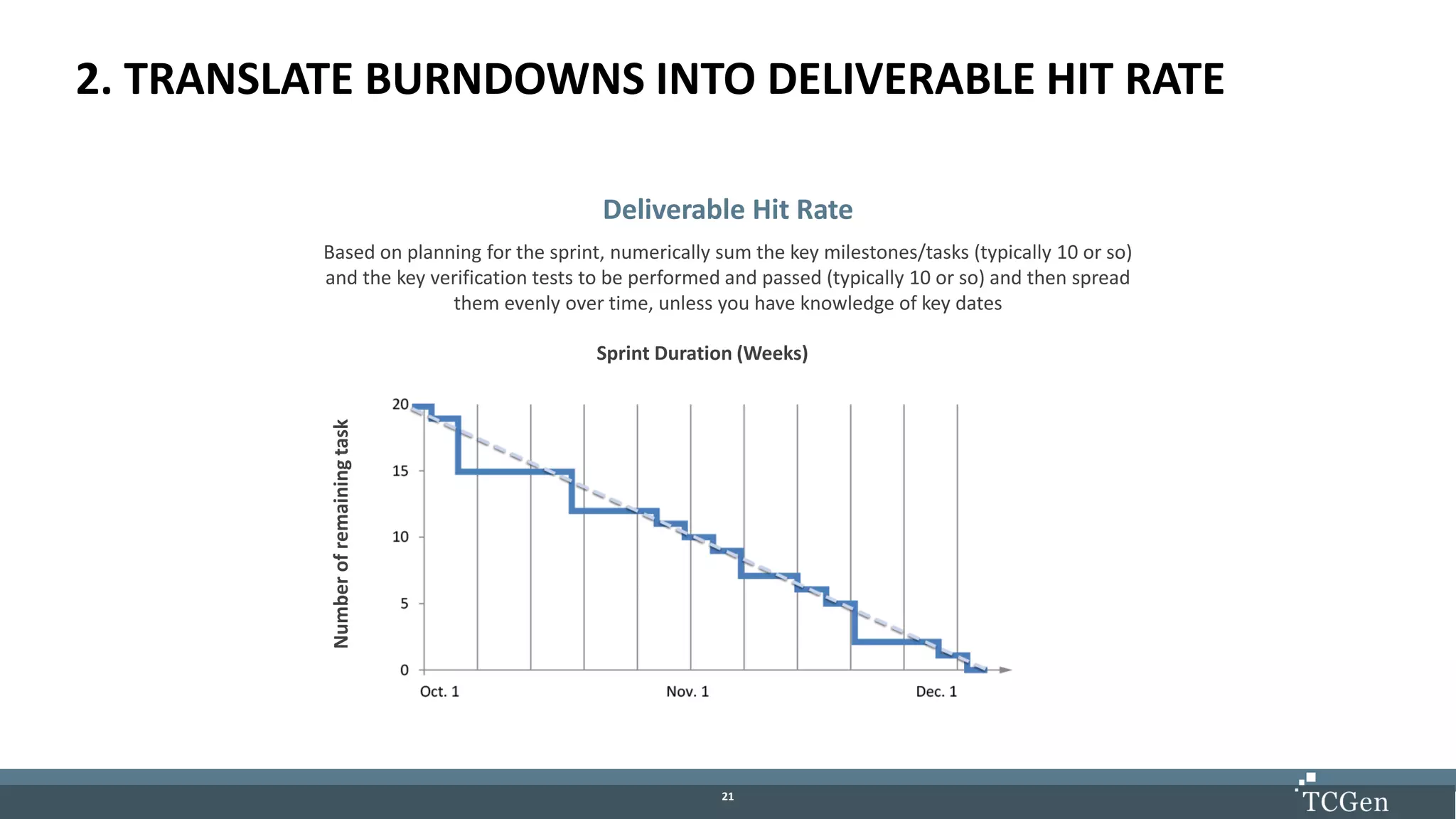 2. TRANSLATE BURNDOWNS INTO DELIVERABLE HIT RATE

Deliverable Hit Rate

Based on planning for the sprint, numerically sum the key milestones/tasks (typically 10 or so) and the key verification tests to be performed and passed (typically 10 or so) and then spread them evenly over time, unless you have knowledge of key dates

Sprint Duration (Weeks)

Number of remaining task

20
15
10
5
0

Oct. 1
Nov. 1
Dec. 1

21

TCGen